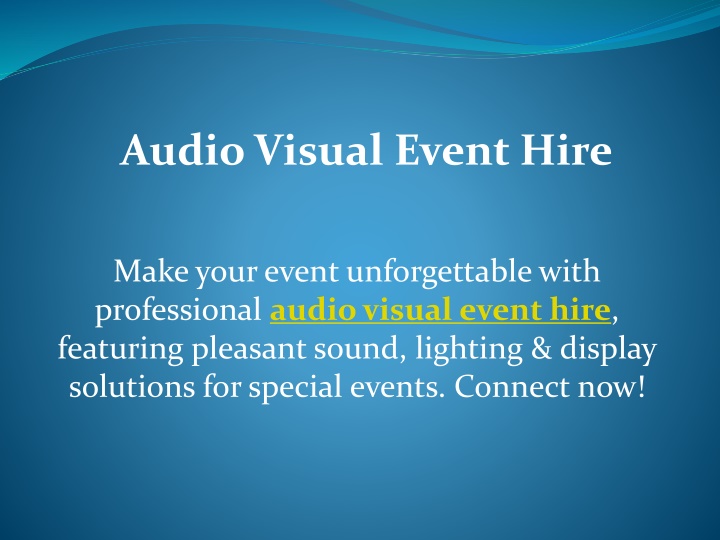 Audio Visual Event Hire

Make your event unforgettable with professional audio visual event hire, featuring pleasant sound, lighting & display solutions for special events. Connect now!